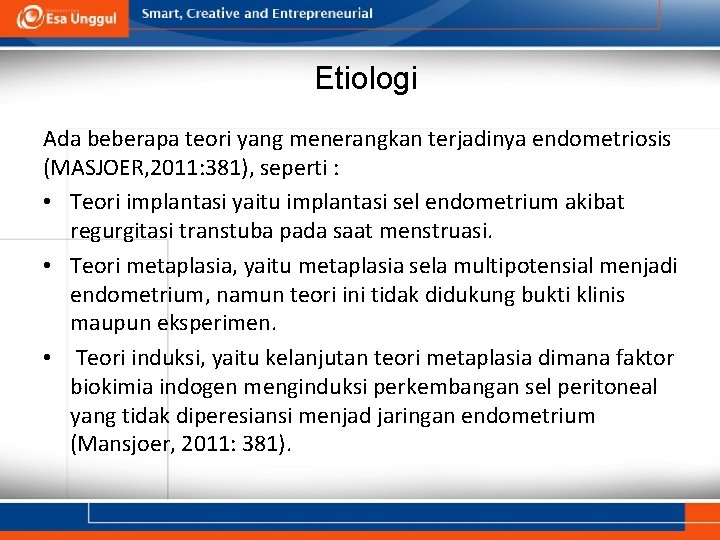 Esa Unggul

Smart, Creative and Entrepreneurial

Etiologi

Ada beberapa teori yang menerangkan terjadinya endometriosis (MASJOER,2011:381), seperti :

• Teori implantasi yaitu implantasi sel endometrium akibat regurgitasi transtuba pada saat menstruasi.

• Teori metaplasia, yaitu metaplasia sela multipotensial menjadi endometrium, namun teori ini tidak didukung bukti klinis maupun eksperimen.

• Teori induksi, yaitu kelanjutan teori metaplasia dimana faktor biokimia indogen menginduksi perkembangan sel peritoneal yang tidak diperesiansi menjad jaringan endometrium (Mansjoer, 2011: 381).